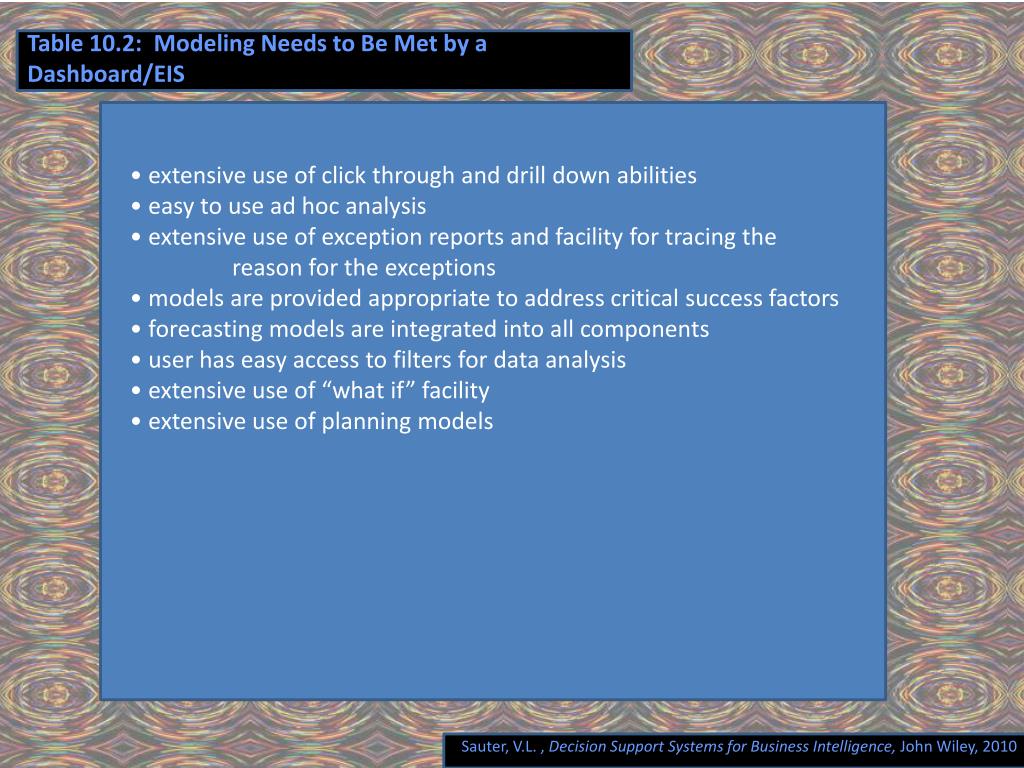 Table 10.2: Modeling Needs to Be Met by a Dashboard/EIS

• extensive use of click through and drill down abilities
• easy to use ad hoc analysis
• extensive use of exception reports and facility for tracing the reason for the exceptions
• models are provided appropriate to address critical success factors
• forecasting models are integrated into all components
• user has easy access to filters for data analysis
• extensive use of “what if” facility
• extensive use of planning models

Sauter, V.L. , Decision Support Systems for Business Intelligence, John Wiley, 2010